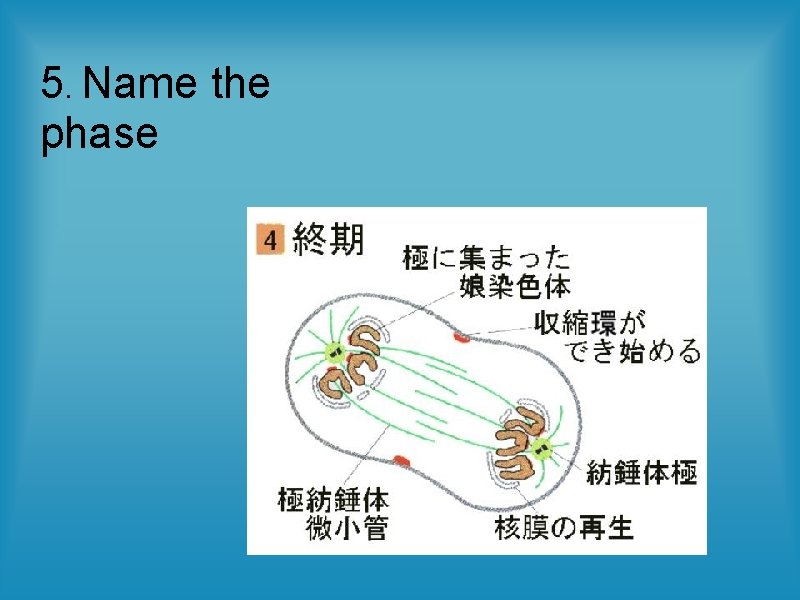 5. Name the phase

4 終期

極に集まった娘染色体

収縮環ができ始める

紡錘体極

極紡錘体微小管

核膜の再生